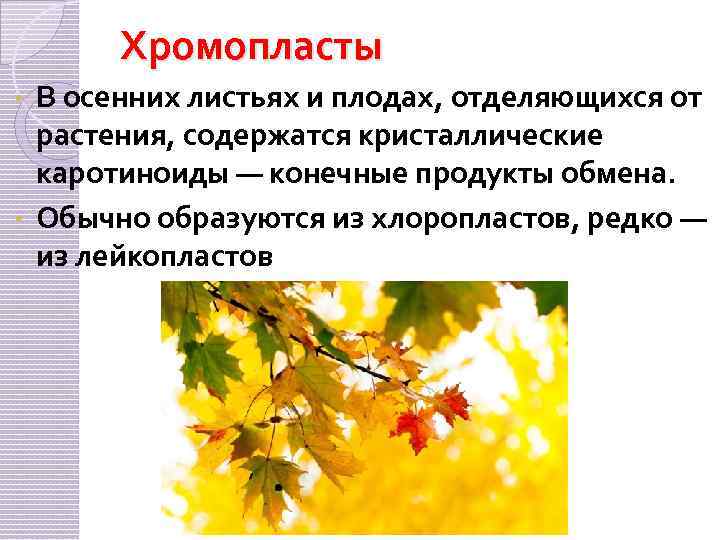 Хромопласты

В осенних листьях и плодах, отделяющихся от растения, содержатся кристаллические каротиноиды — конечные продукты обмена.

Обычно образуются из хлоропластов, редко — из лейкопластов